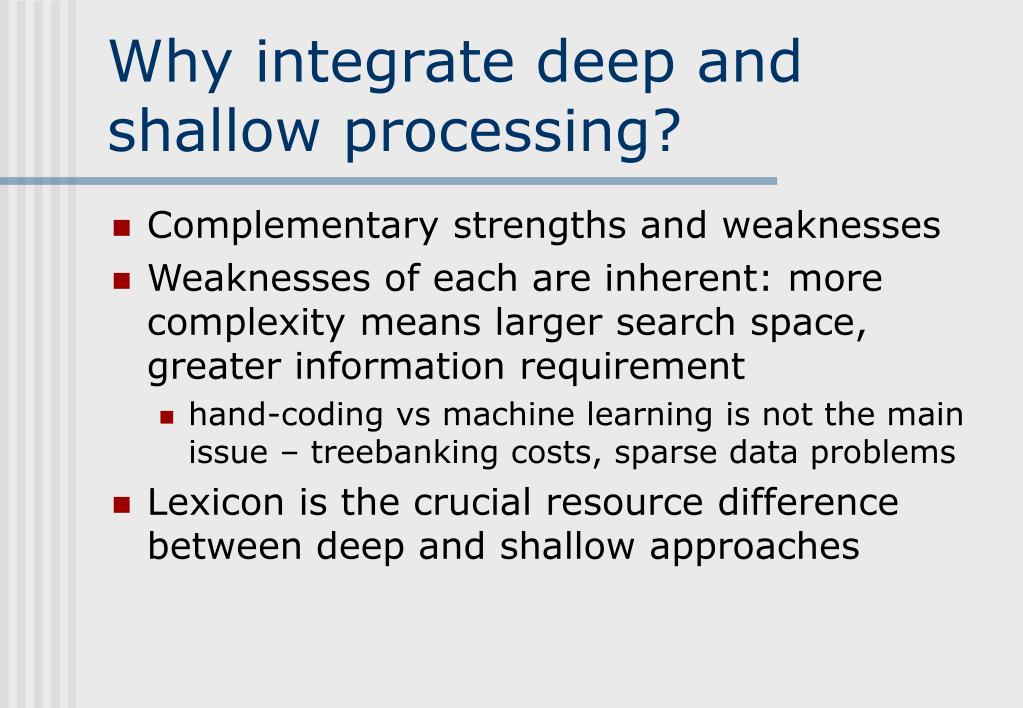 Why integrate deep and shallow processing?

- Complementary strengths and weaknesses
- Weaknesses of each are inherent: more complexity means larger search space, greater information requirement
  - hand-coding vs machine learning is not the main issue – treebanking costs, sparse data problems
- Lexicon is the crucial resource difference between deep and shallow approaches